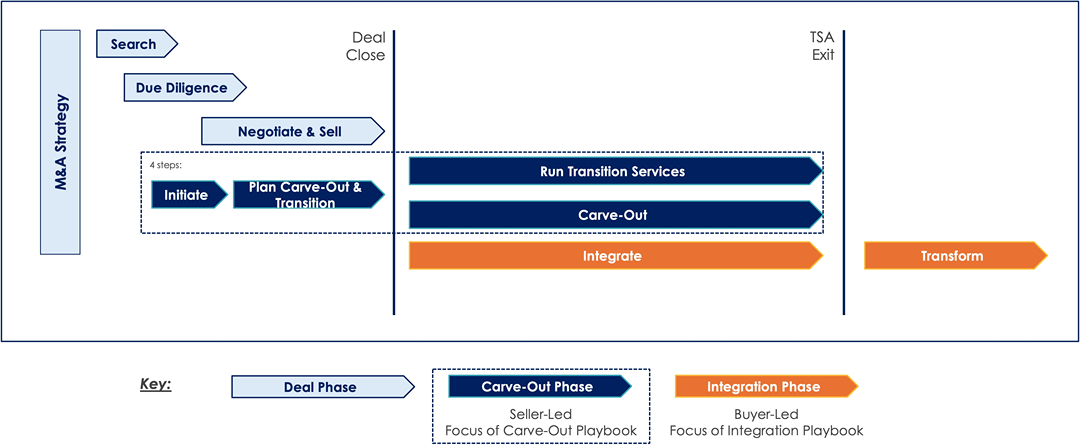 M&A Strategy

Search

Due Diligence

Negotiate & Sell

Deal Close

TSA Exit

4 steps:

Initiate

Plan Carve-Out & Transition

Run Transition Services

Carve-Out

Integrate

Transform

Key:

Deal Phase

Carve-Out Phase

Seller-Led
Focus of Carve-Out Playbook

Integration Phase

Buyer-Led
Focus of Integration Playbook